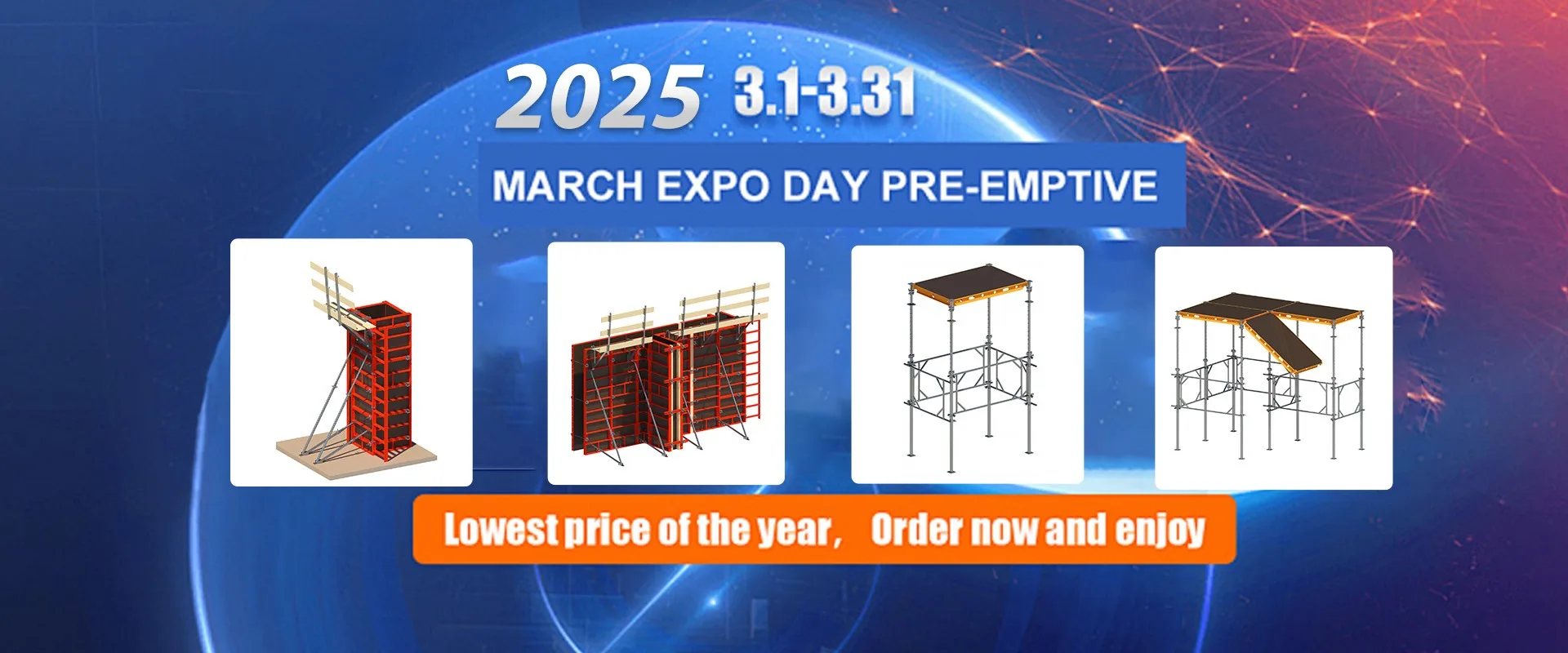 2025 3.1-3.31

MARCH EXPO DAY PRE-EMPTIVE

Lowest price of the year， Order now and enjoy